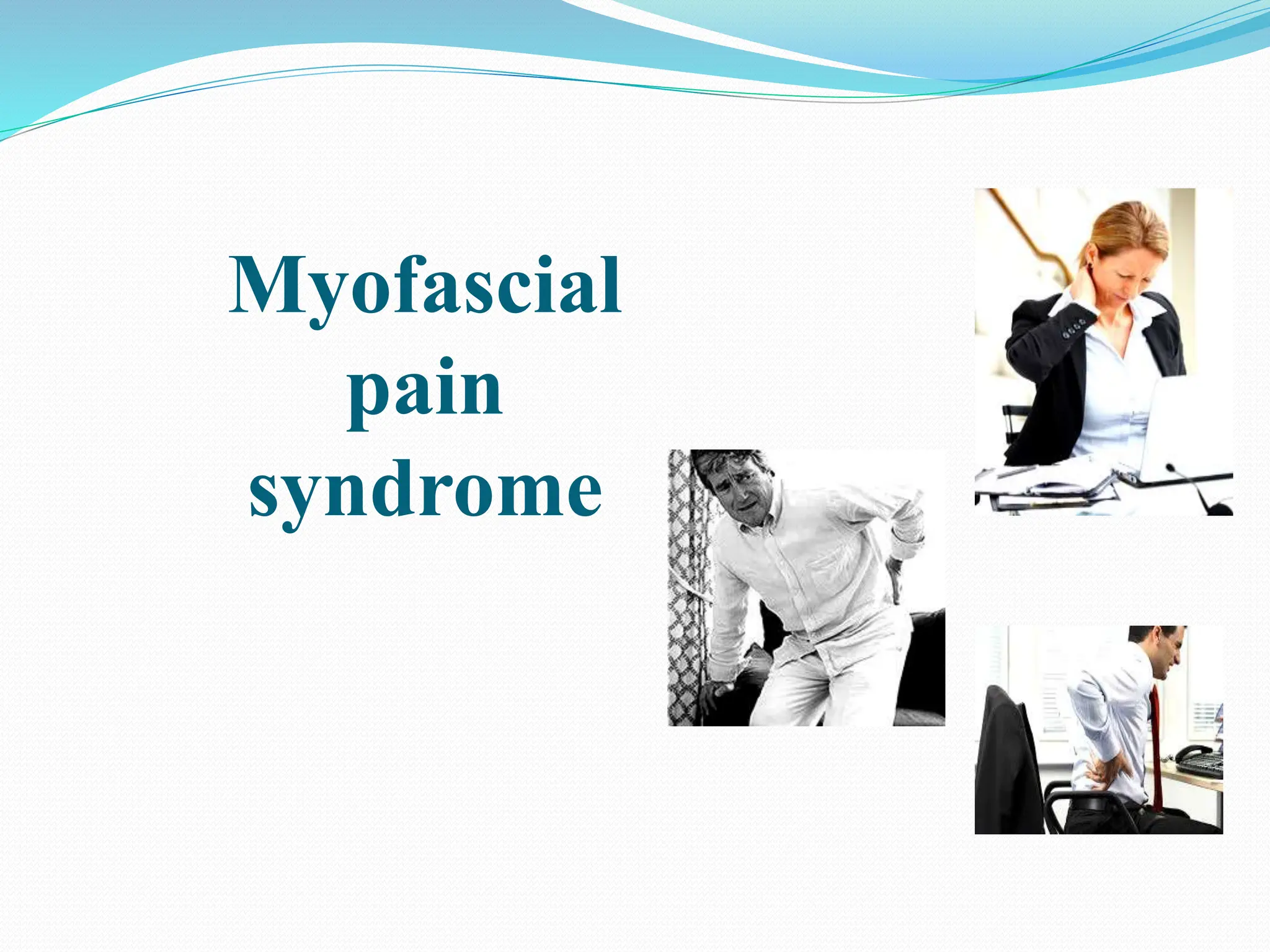 Myofascial pain syndrome